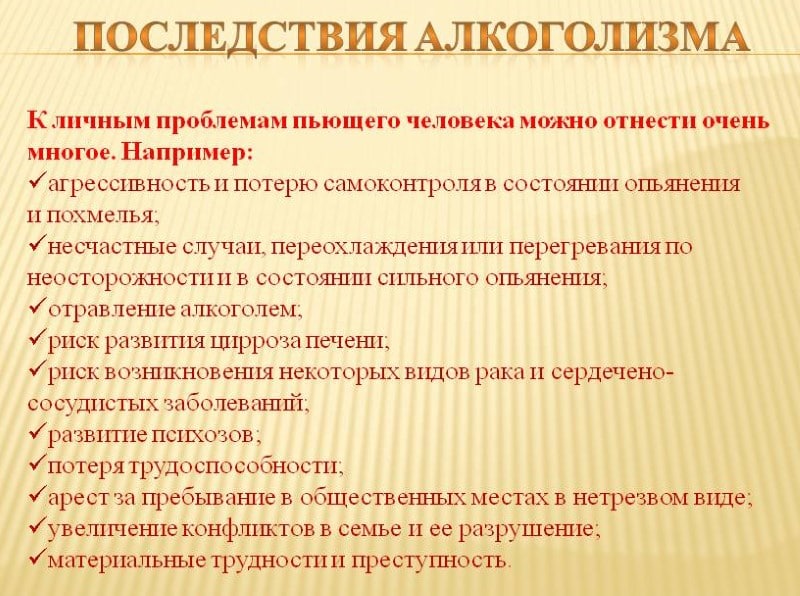 ПОСЛЕДСТВИЯ АЛКОГОЛИЗМА

К личным проблемам пьющего человека можно отнести очень многое. Например:
✓агрессивность и потерю самоконтроля в состоянии опьянения и похмелья;
✓несчастные случаи, переохлаждения или перегревания по неосторожности и в состоянии сильного опьянения;
✓отравление алкоголем;
✓риск развития цирроза печени;
✓риск возникновения некоторых видов рака и сердечено-сосудистых заболеваний;
✓развитие психозов;
✓потеря трудоспособности;
✓арест за пребывание в общественных местах в нетрезвом виде;
✓увеличение конфликтов в семье и ее разрушение;
✓материальные трудности и преступность.